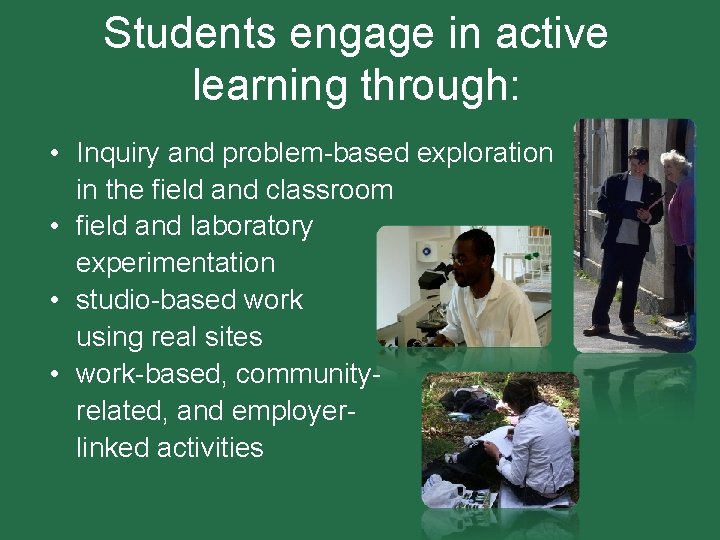 Students engage in active learning through:

• Inquiry and problem-based exploration in the field and classroom
• field and laboratory experimentation
• studio-based work using real sites
• work-based, community-related, and employer-linked activities